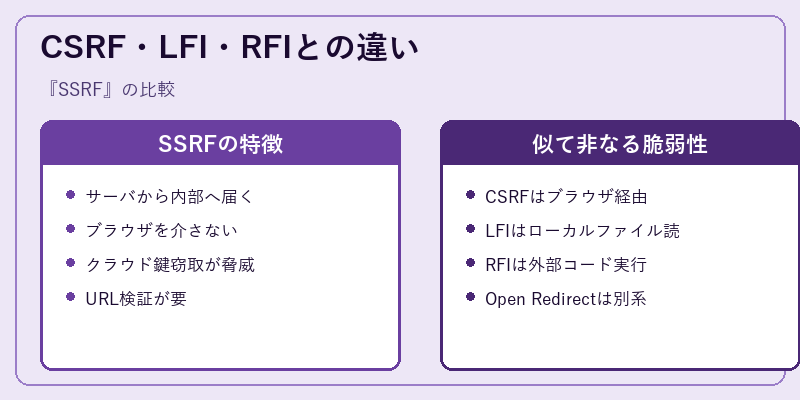 CSRF・LFI・RFIとの違い

『SSRF』の比較

SSRFの特徴

- サーバから内部へ届く
- ブラウザを介さない
- クラウド鍵窃取が脅威
- URL検証が要

似て非なる脆弱性

- CSRFはブラウザ経由
- LFIはローカルファイル読
- RFIは外部コード実行
- Open Redirectは別系